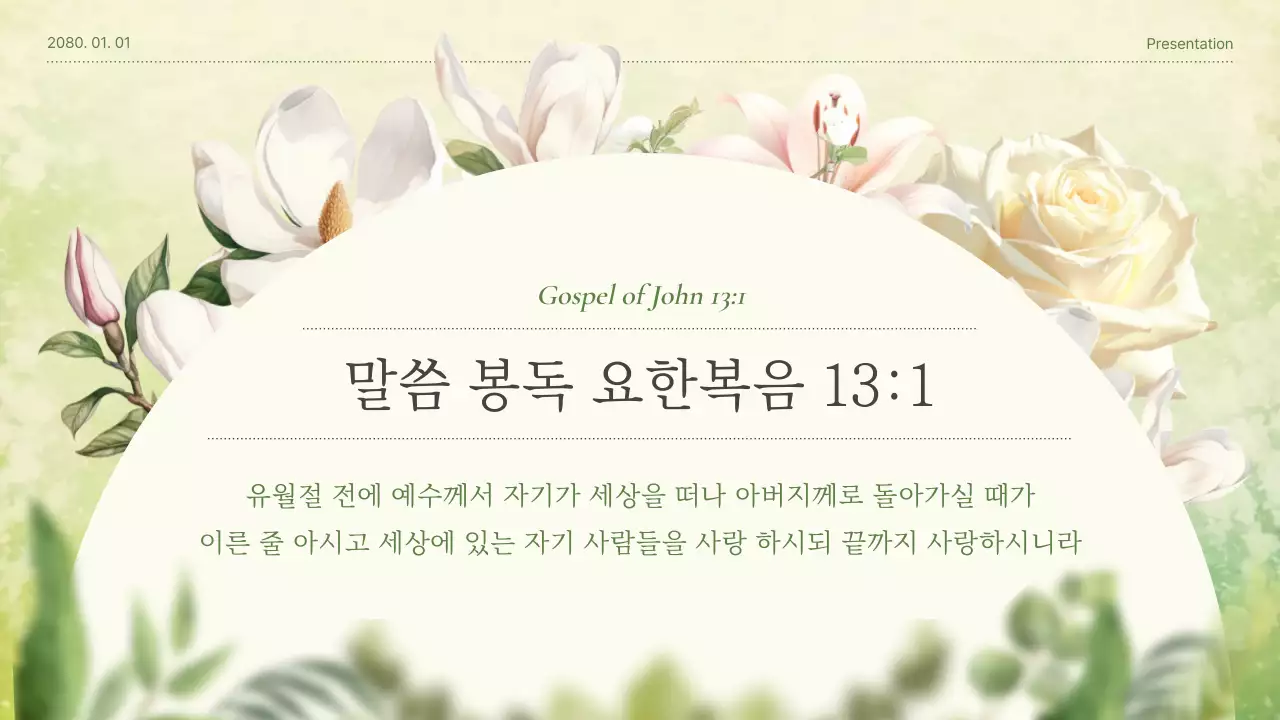 2080. 01. 01

Presentation

Gospel of John 13:1

말씀 봉독 요한복음 13:1

유월절 전에 예수께서 자기가 세상을 떠나 아버지께로 돌아가실 때가 이른 줄 아시고 세상에 있는 자기 사람들을 사랑 하시되 끝까지 사랑하시니라